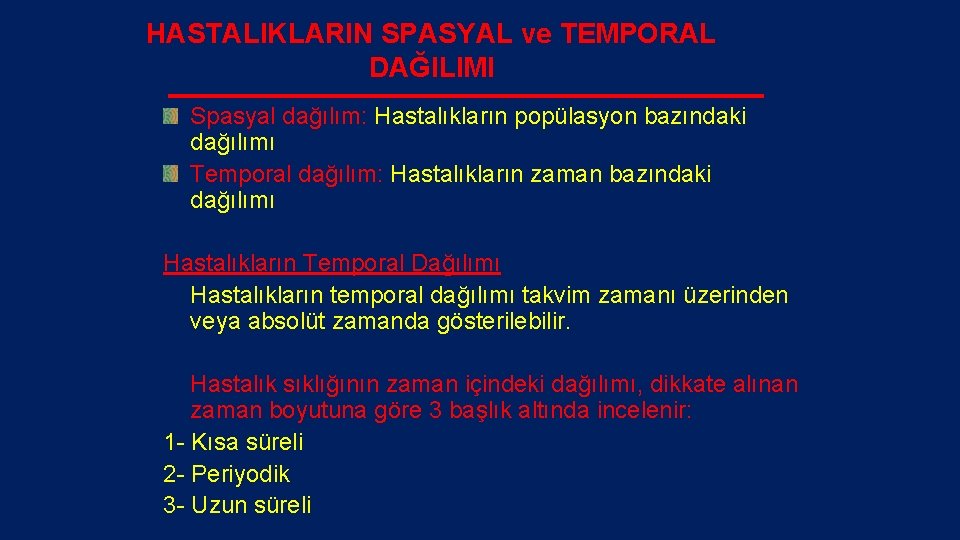 HASTALIKLARIN SPASYAL ve TEMPORAL DAĞILIMI

Spasyal dağılım: Hastalıkların popülasyon bazındaki dağılımı
Temporal dağılım: Hastalıkların zaman bazındaki dağılımı

Hastalıkların Temporal Dağılımı
Hastalıkların temporal dağılımı takvim zamanı üzerinden veya absolüt zamanda gösterilebilir.

Hastalık sıklığının zaman içindeki dağılımı, dikkate alınan zaman boyutuna göre 3 başlık altında incelenir:
1- Kısa süreli
2- Periyodik
3- Uzun süreli